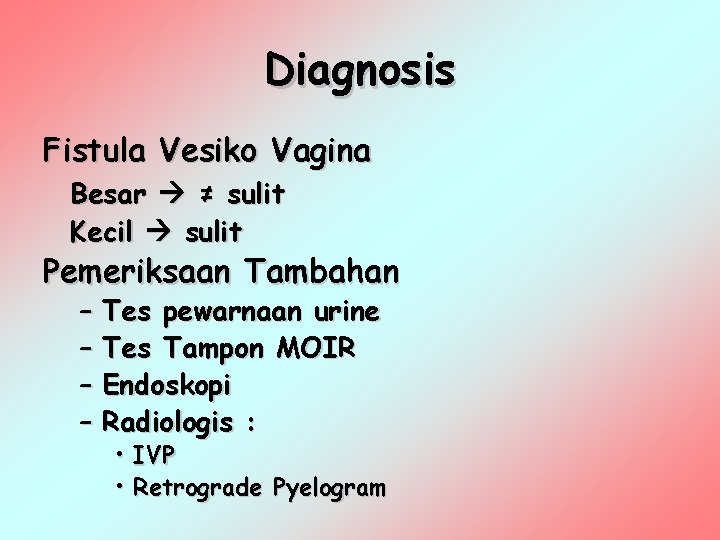 Diagnosis

Fistula Vesiko Vagina

Besar → ≠ sulit

Kecil → sulit

Pemeriksaan Tambahan

– Tes pewarnaan urine

– Tes Tampon MOIR

– Endoskopi

– Radiologis :

• IVP

• Retrograde Pyelogram